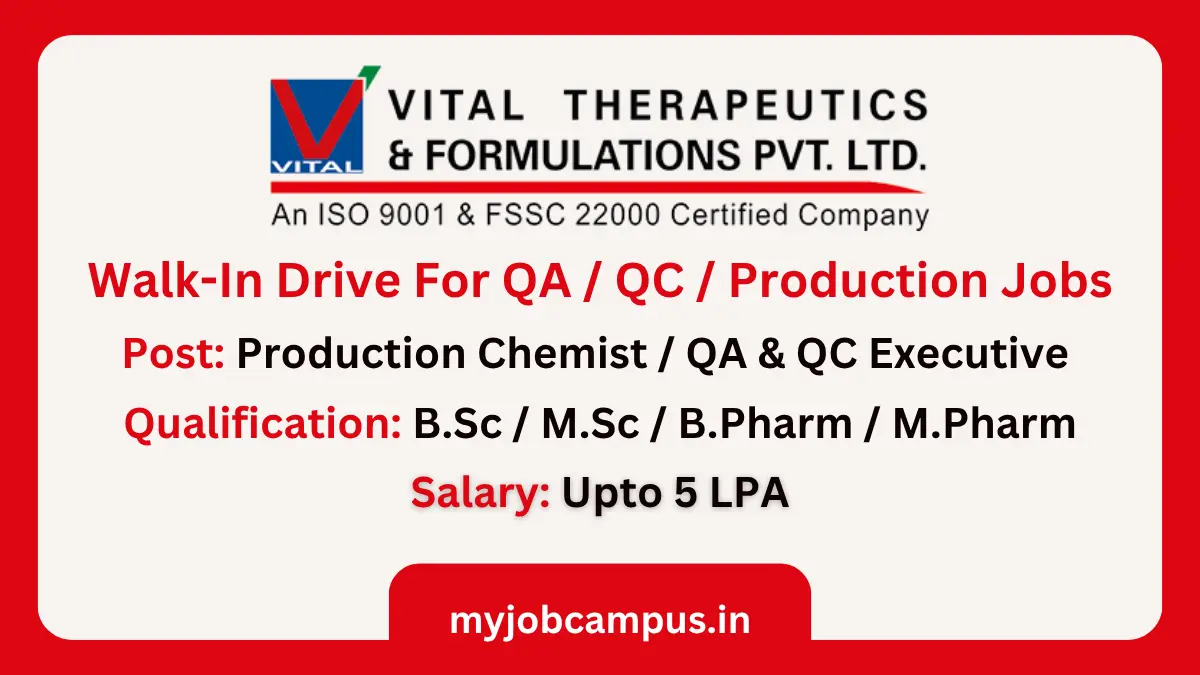 VITAL

VITAL THERAPEUTICS & FORMULATIONS PVT. LTD.

An ISO 9001 & FSSC 22000 Certified Company

Walk-In Drive For QA / QC / Production Jobs

Post: Production Chemist / QA & QC Executive

Qualification: B.Sc / M.Sc / B.Pharm / M.Pharm

Salary: Upto 5 LPA

myjobcampus.in